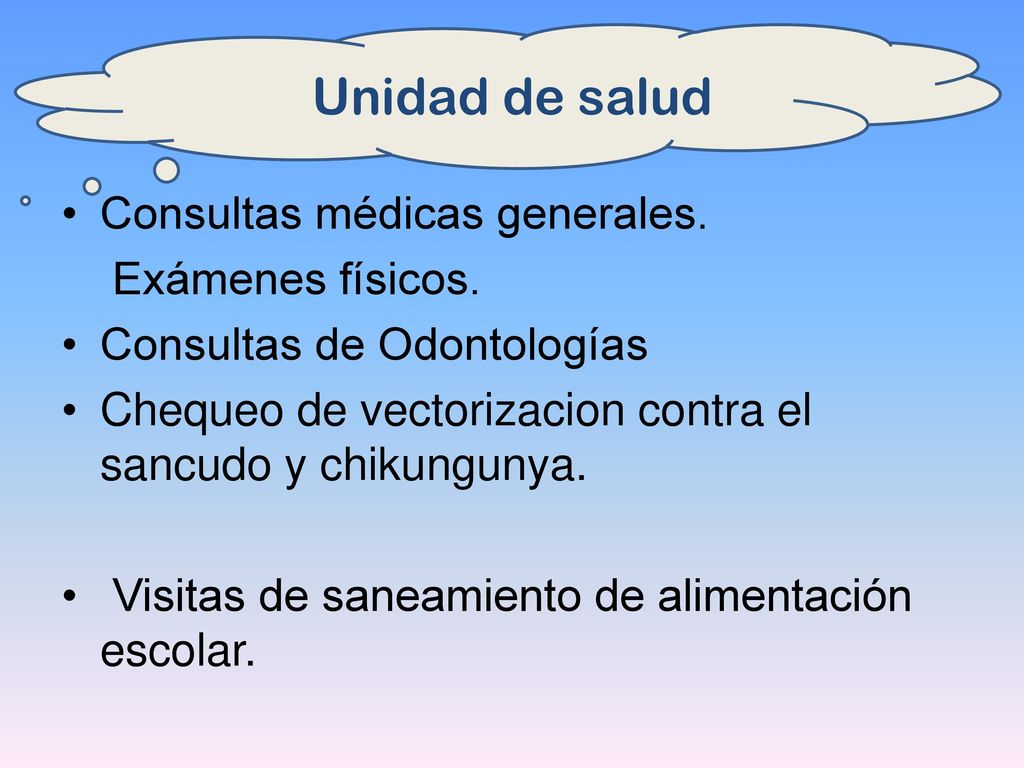 Unidad de salud

• Consultas médicas generales.
Exámenes físicos.
• Consultas de Odontologías
• Chequeo de vectorizacion contra el sancudo y chikungunya.

• Visitas de saneamiento de alimentación escolar.